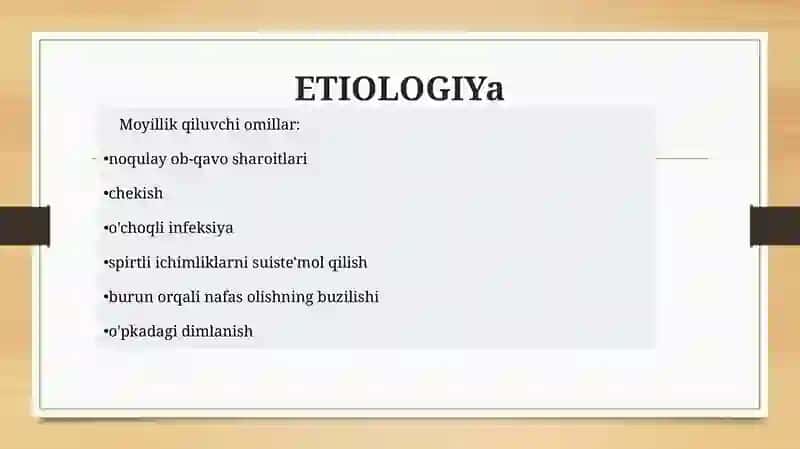 ETIOLOGIYa

Moyillik qiluvchi omillar:

•noqulay ob-qavo sharoitlari

•chekish

•o'choqli infeksiya

•spirtli ichimliklarni suiste'mol qilish

•burun orqali nafas olishning buzilishi

•o'pkadagi dimlanish